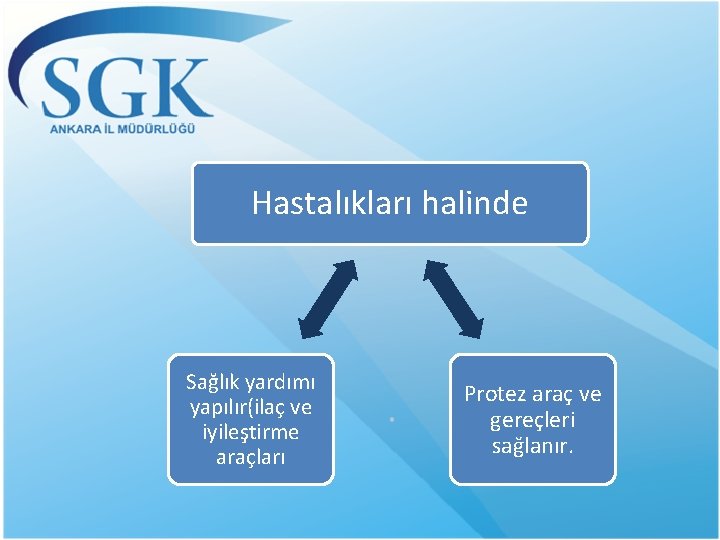 SGK
ANKARA İL MÜDÜRLÜĞÜ

Hastalıkları halinde

Sağlık yardımı yapılır(ilaç ve iyileştirme araçları

Protez araç ve gereçleri sağlanır.